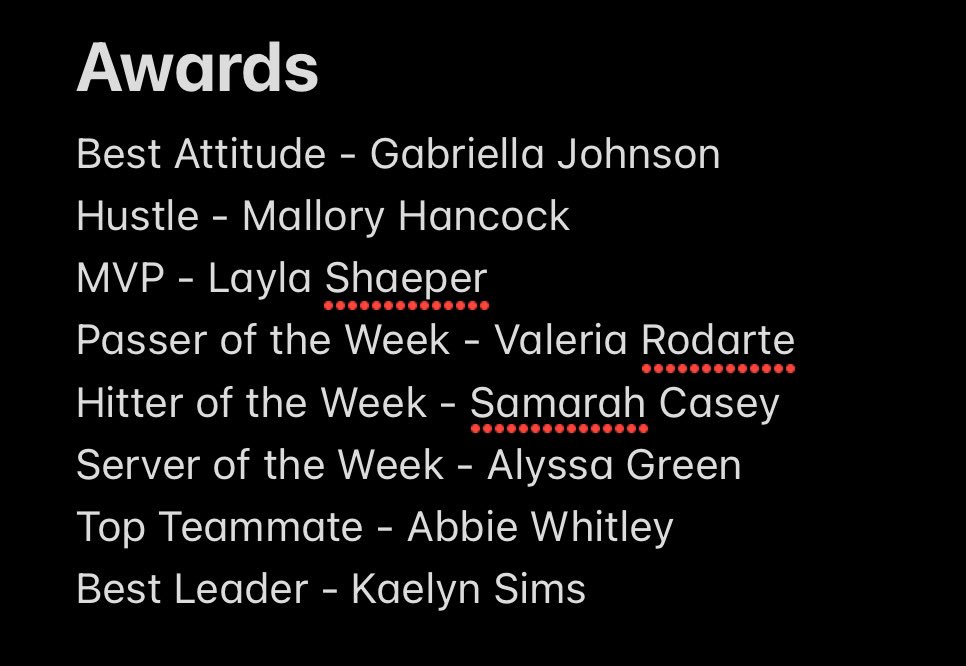 Awards

Best Attitude - Gabriella Johnson
Hustle - Mallory Hancock
MVP - Layla Shaeper
Passer of the Week - Valeria Rodarte
Hitter of the Week - Samarah Casey
Server of the Week - Alyssa Green
Top Teammate - Abbie Whitley
Best Leader - Kaelyn Sims